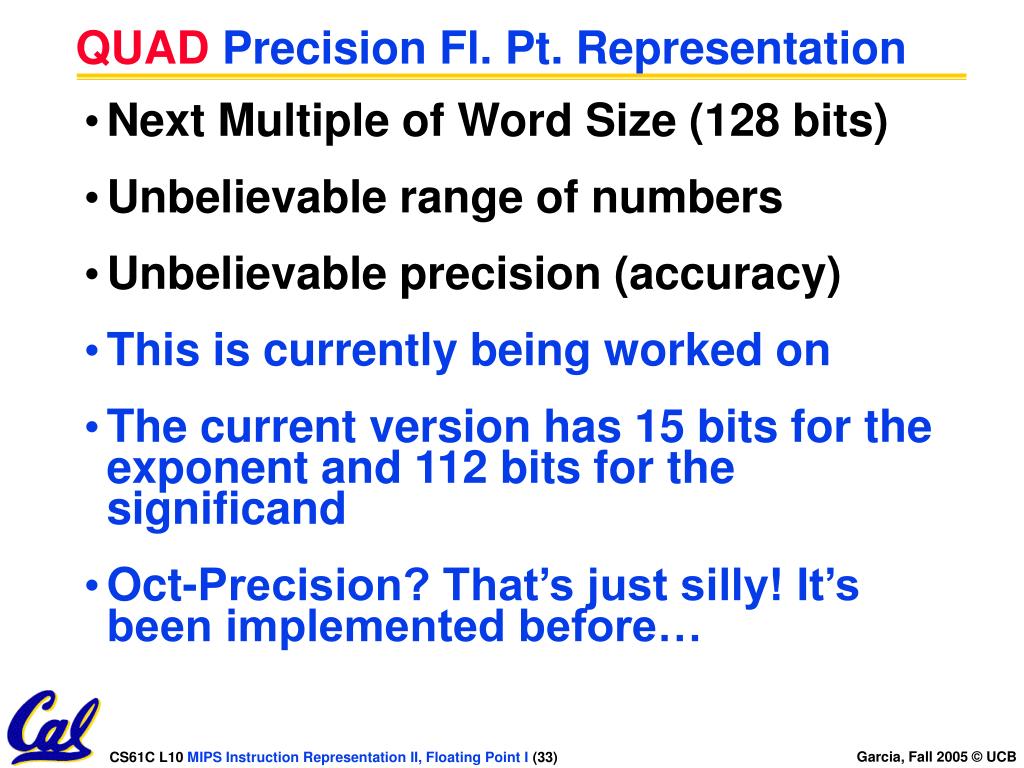 QUAD Precision Fl. Pt. Representation

• Next Multiple of Word Size (128 bits)

• Unbelievable range of numbers

• Unbelievable precision (accuracy)

• This is currently being worked on

• The current version has 15 bits for the exponent and 112 bits for the significand

• Oct-Precision? That's just silly! It's been implemented before…

Cal

CS61C L10 MIPS Instruction Representation II, Floating Point I (33)

Garcia, Fall 2005 © UCB